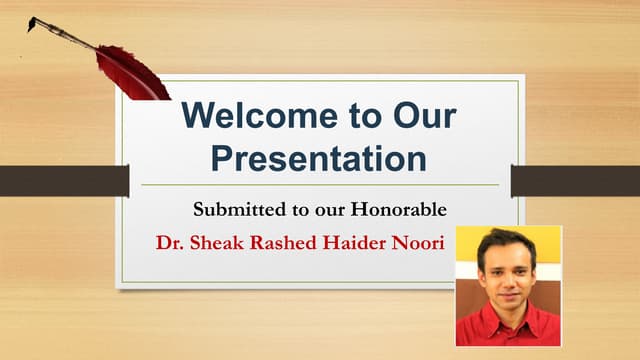 Welcome to Our Presentation

Submitted to our Honorable

Dr. Sheak Rashed Haider Noori